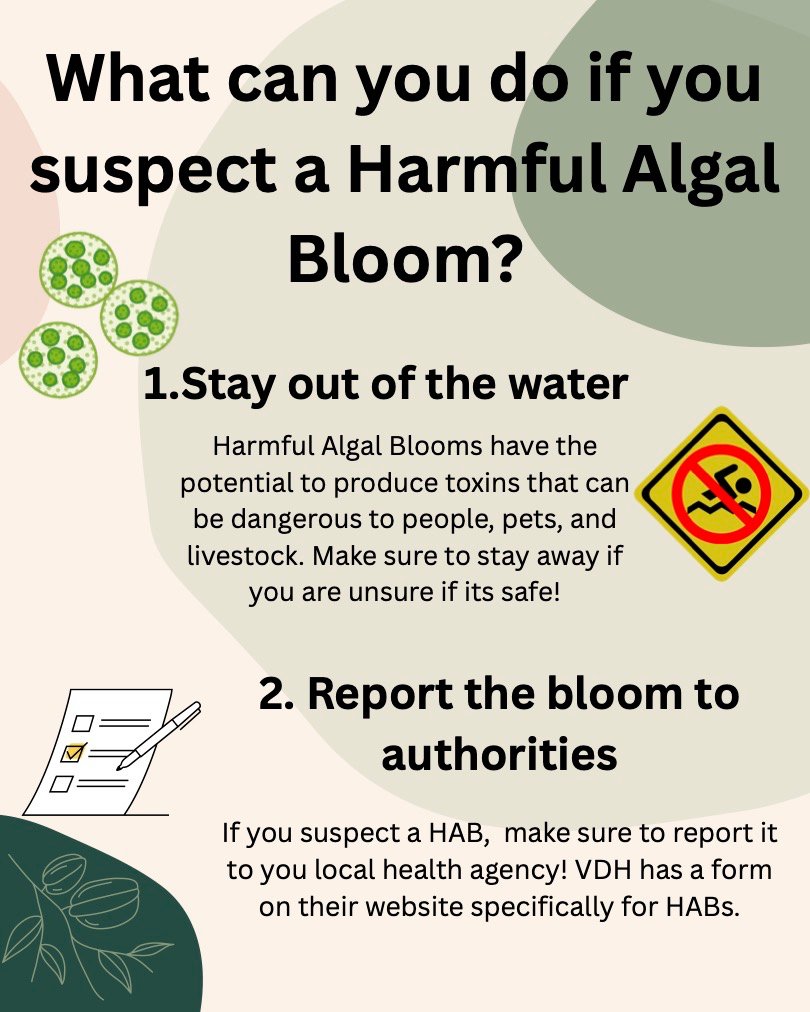 What can you do if you suspect a Harmful Algal Bloom?

1.Stay out of the water

Harmful Algal Blooms have the potential to produce toxins that can be dangerous to people, pets, and livestock. Make sure to stay away if you are unsure if its safe!

2. Report the bloom to authorities

If you suspect a HAB, make sure to report it to you local health agency! VDH has a form on their website specifically for HABs.